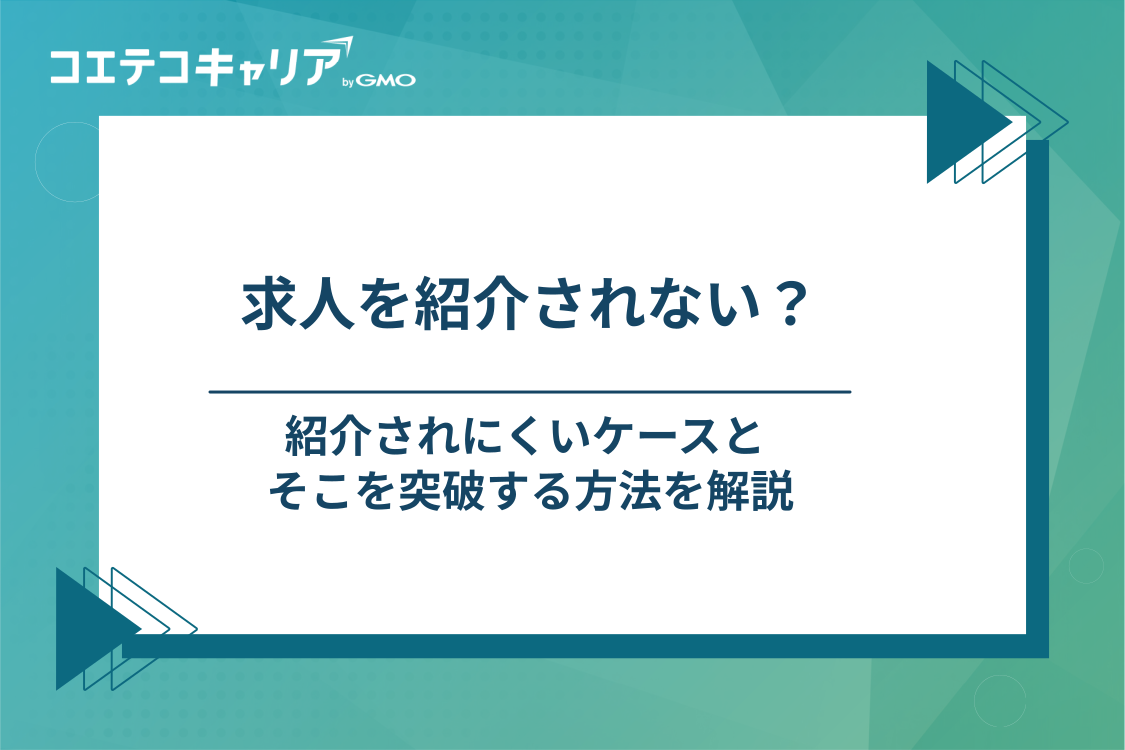 コエテコキャリア by GMO

求人を紹介されない？

紹介されにくいケースと
そこを突破する方法を解説